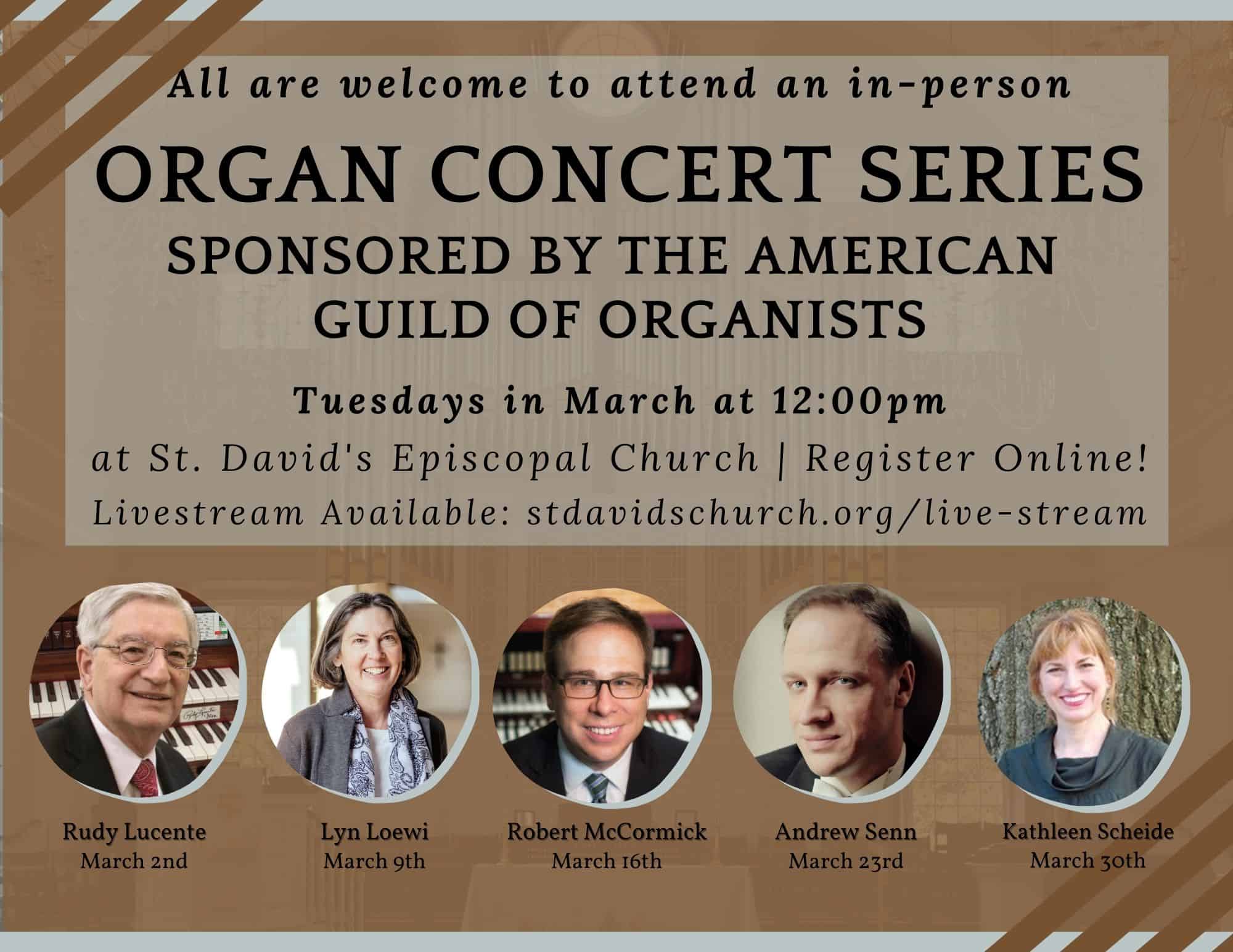 All are welcome to attend an in-person

ORGAN CONCERT SERIES

SPONSORED BY THE AMERICAN GUILD OF ORGANISTS

Tuesdays in March at 12:00pm

at St. David's Episcopal Church | Register Online!

Livestream Available: stdavidschurch.org/live-stream

Rudy Lucente
March 2nd

Lyn Loewi
March 9th

Robert McCormick
March 16th

Andrew Senn
March 23rd

Kathleen Scheide
March 30th